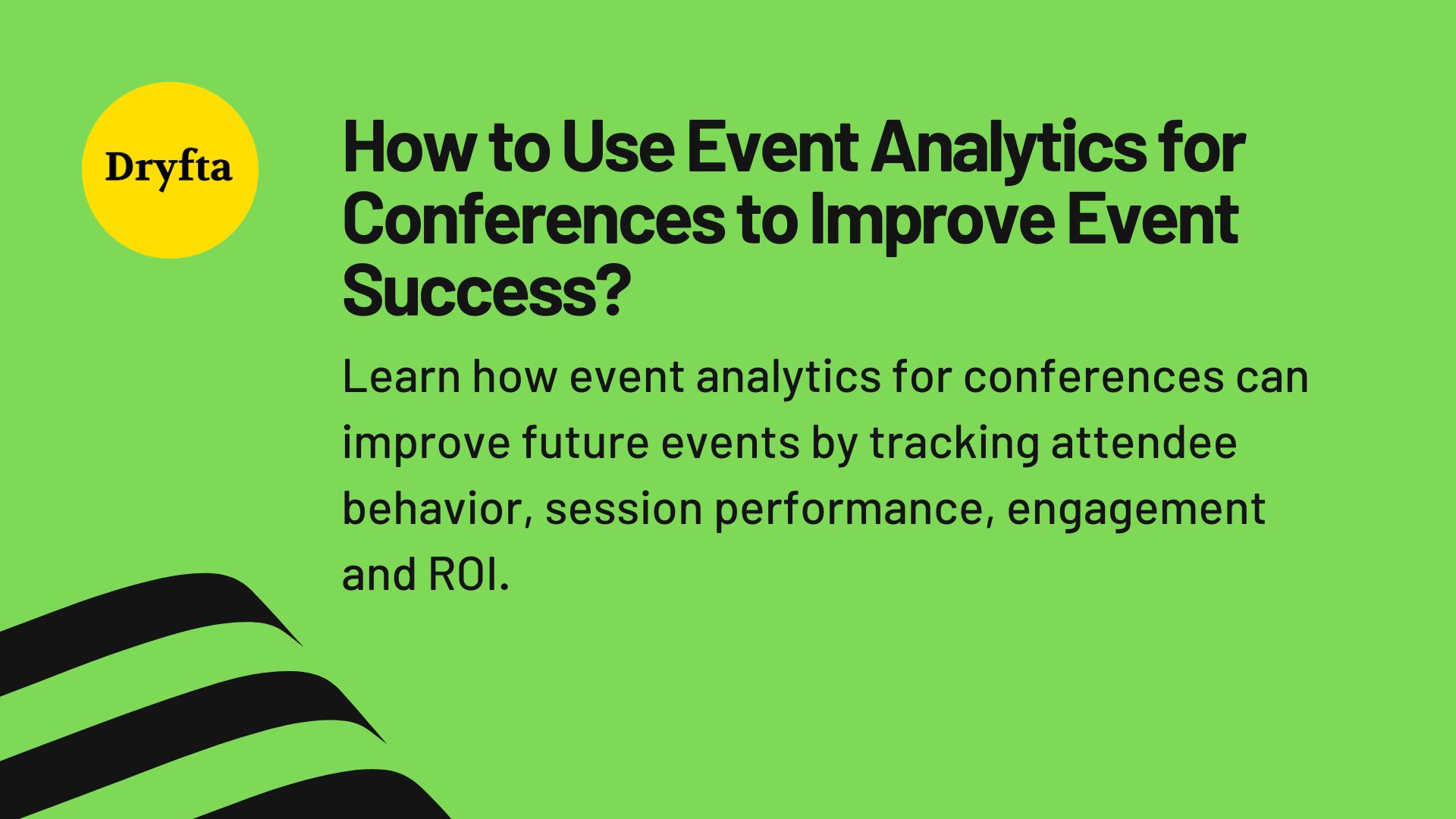 Dryfta

How to Use Event Analytics for Conferences to Improve Event Success?

Learn how event analytics for conferences can improve future events by tracking attendee behavior, session performance, engagement and ROI.